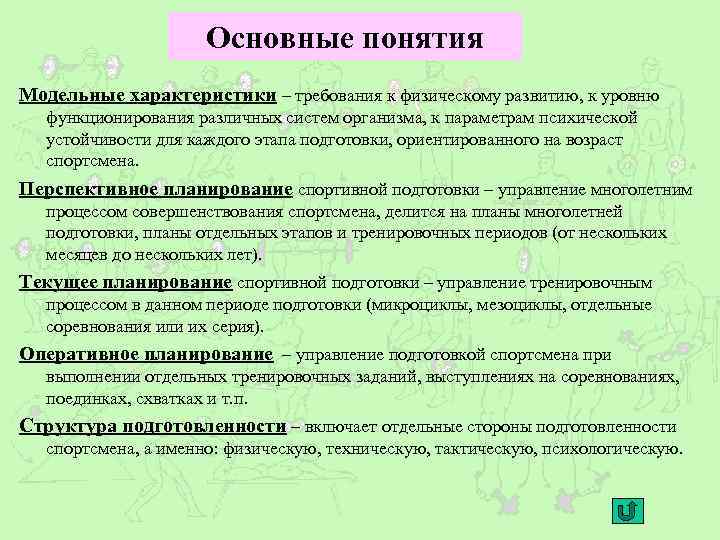 Основные понятия

Модельные характеристики – требования к физическому развитию, к уровню функционирования различных систем организма, к параметрам психической устойчивости для каждого этапа подготовки, ориентированного на возраст спортсмена.

Перспективное планирование спортивной подготовки – управление многолетним процессом совершенствования спортсмена, делится на планы многолетней подготовки, планы отдельных этапов и тренировочных периодов (от нескольких месяцев до нескольких лет).

Текущее планирование спортивной подготовки – управление тренировочным процессом в данном периоде подготовки (микроциклы, мезоциклы, отдельные соревнования или их серия).

Оперативное планирование – управление подготовкой спортсмена при выполнении отдельных тренировочных заданий, выступлениях на соревнованиях, поединках, схватках и т.п.

Структура подготовленности – включает отдельные стороны подготовленности спортсмена, а именно: физическую, техническую, тактическую, психологическую.